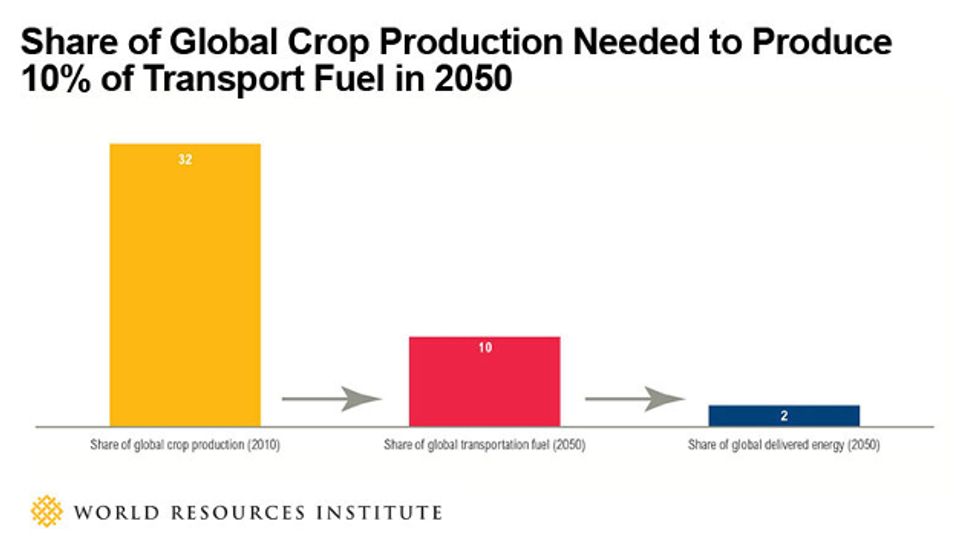 Share of Global Crop Production Needed to Produce 10% of Transport Fuel in 2050

32

10

2

Share of global crop production (2010)

Share of global transportation fuel (2050)

Share of global delivered energy (2050)

WORLD RESOURCES INSTITUTE